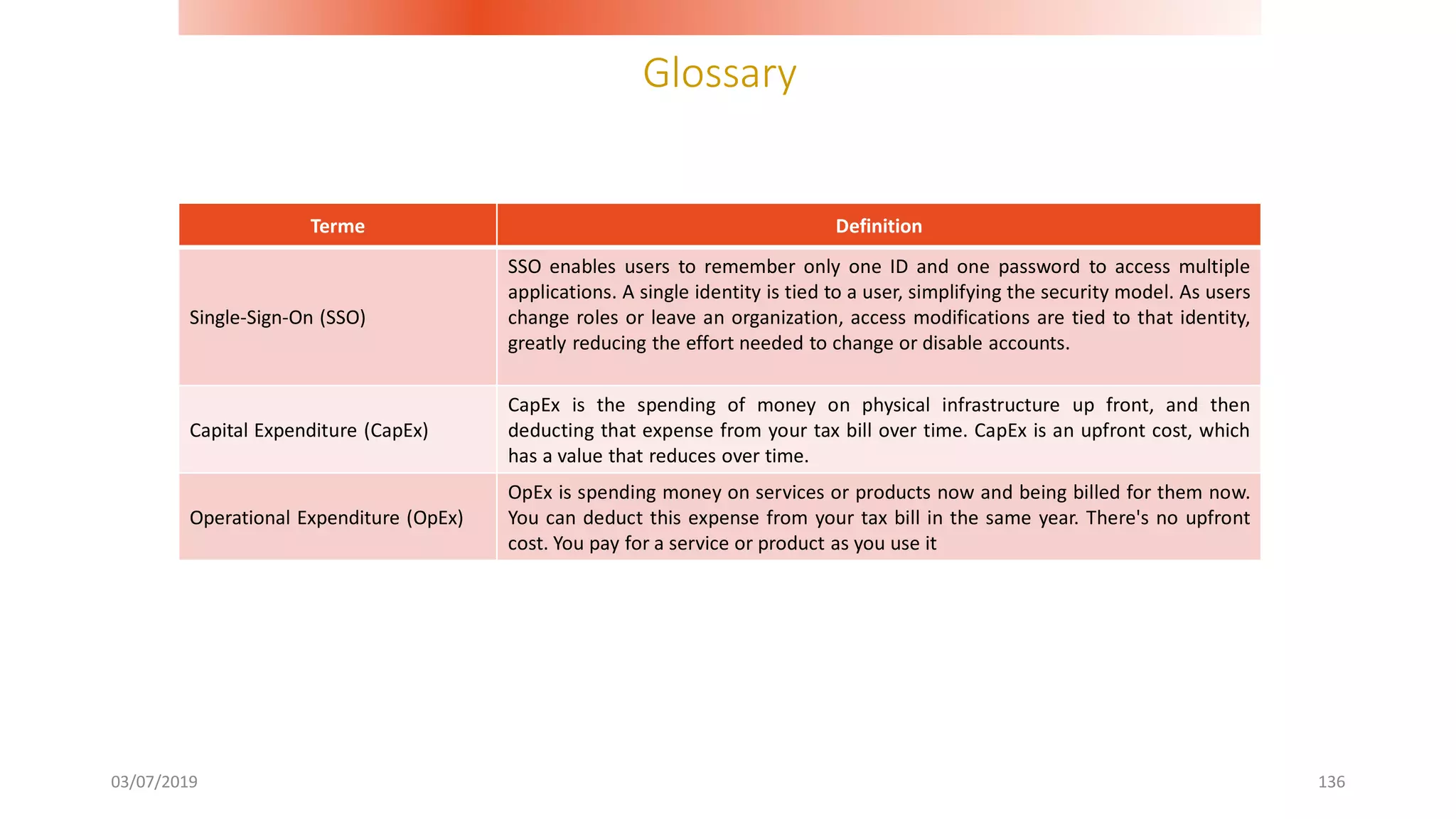 Glossary

| Terme | Definition |
|---|---|
| Single-Sign-On (SSO) | SSO enables users to remember only one ID and one password to access multiple applications. A single identity is tied to a user, simplifying the security model. As users change roles or leave an organization, access modifications are tied to that identity, greatly reducing the effort needed to change or disable accounts. |
| Capital Expenditure (CapEx) | CapEx is the spending of money on physical infrastructure up front, and then deducting that expense from your tax bill over time. CapEx is an upfront cost, which has a value that reduces over time. |
| Operational Expenditure (OpEx) | OpEx is spending money on services or products now and being billed for them now. You can deduct this expense from your tax bill in the same year. There's no upfront cost. You pay for a service or product as you use it |

03/07/2019

136